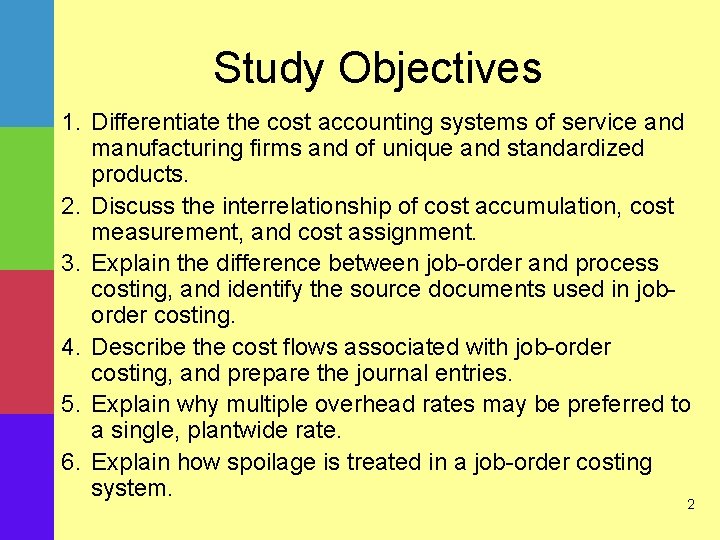 Study Objectives

1. Differentiate the cost accounting systems of service and manufacturing firms and of unique and standardized products.
2. Discuss the interrelationship of cost accumulation, cost measurement, and cost assignment.
3. Explain the difference between job-order and process costing, and identify the source documents used in job-order costing.
4. Describe the cost flows associated with job-order costing, and prepare the journal entries.
5. Explain why multiple overhead rates may be preferred to a single, plantwide rate.
6. Explain how spoilage is treated in a job-order costing system.

2